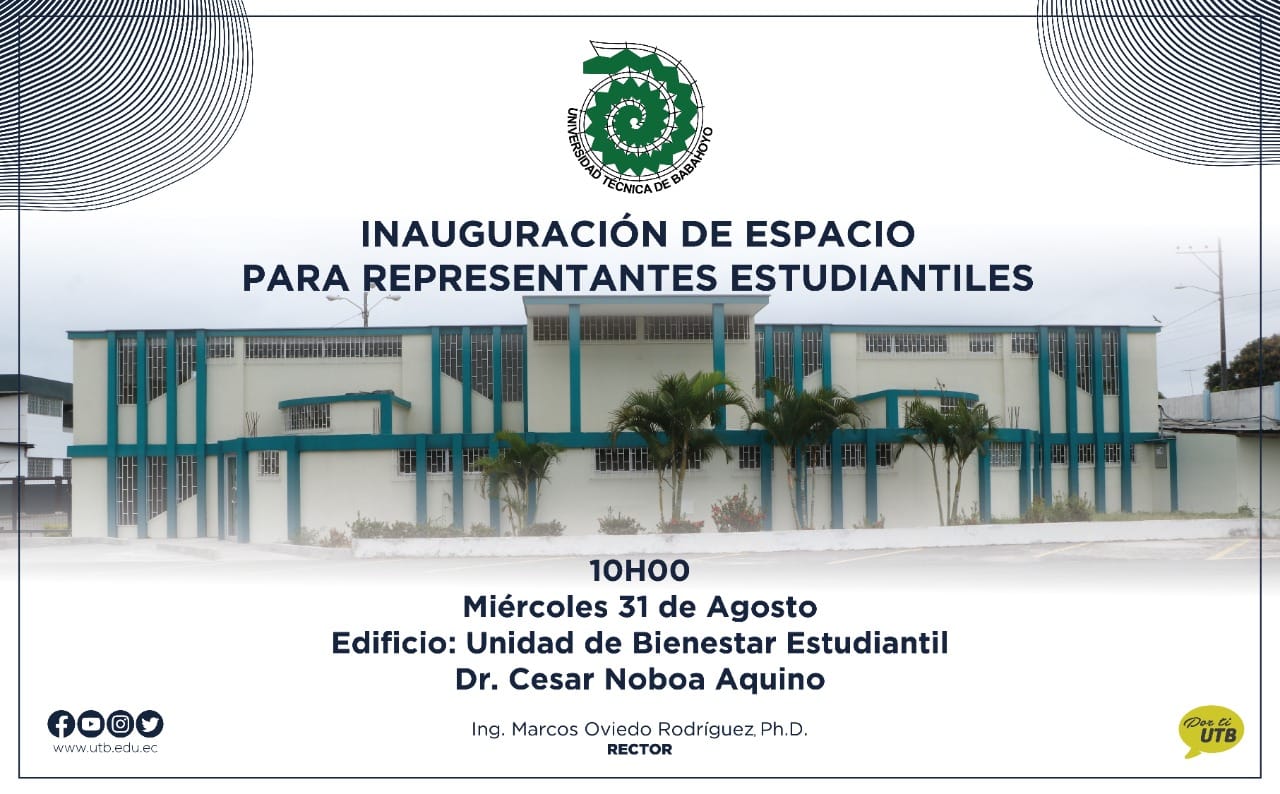 UNIVERSIDAD TÉCNICA DE BABAHOYO

INAUGURACIÓN DE ESPACIO
PARA REPRESENTANTES ESTUDIANTILES

10H00
Miércoles 31 de Agosto
Edificio: Unidad de Bienestar Estudiantil
Dr. Cesar Noboa Aquino

www.utb.edu.ec

Ing. Marcos Oviedo Rodríguez, Ph.D.
RECTOR

Por ti UTB